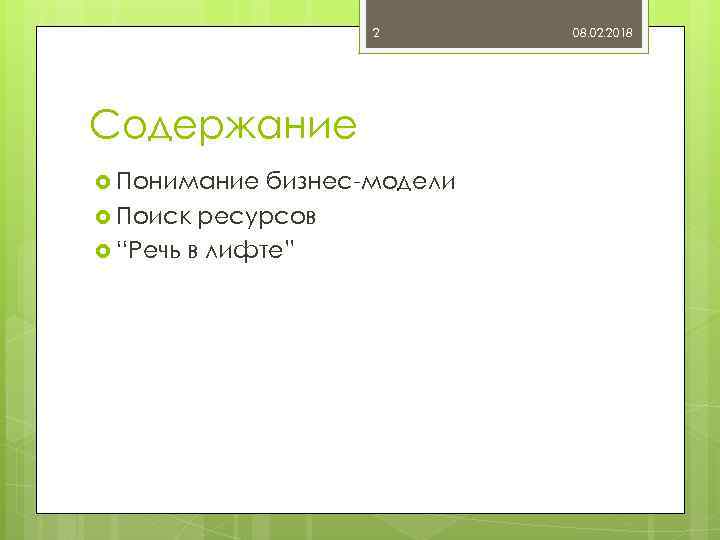 2

08.02.2018

Содержание

Понимание бизнес-модели

Поиск ресурсов

“Речь в лифте”